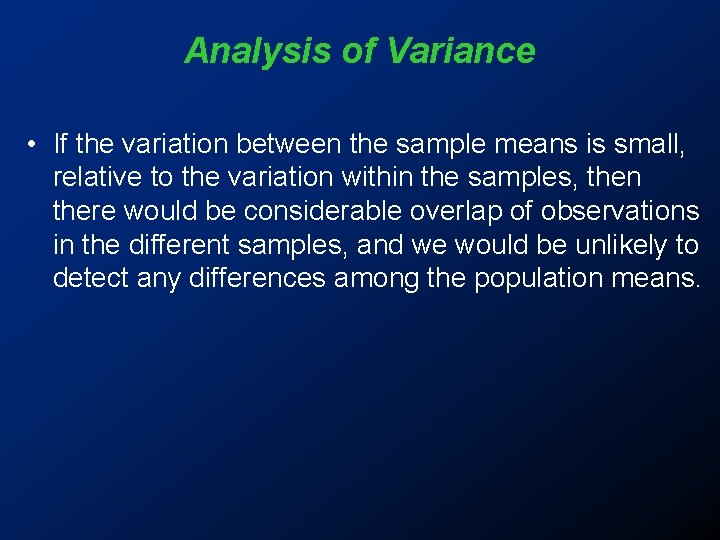 Analysis of Variance

• If the variation between the sample means is small, relative to the variation within the samples, then there would be considerable overlap of observations in the different samples, and we would be unlikely to detect any differences among the population means.